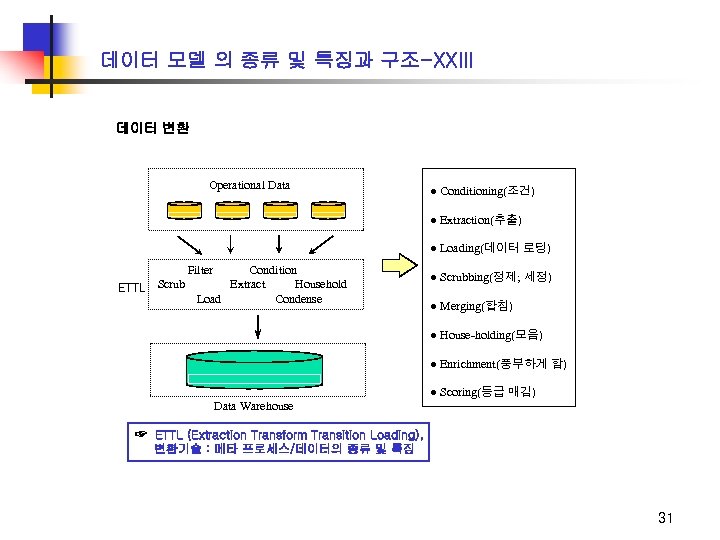 데이터 모델 의 종류 및 특징과 구조-XXIII

데이터 변환

Operational Data

ETTL

Filter Condition
Scrub Extract Household
Load Condense

Data Warehouse

● Conditioning(조건)
● Extraction(추출)
● Loading(데이터 로딩)
● Scrubbing(정제; 세정)
● Merging(합침)
● House-holding(모음)
● Enrichment(풍부하게 함)
● Scoring(등급 매김)

☞ ETTL (Extraction Transform Transition Loading), 변환기술 : 메타 프로세스/데이터의 종류 및 특징

31